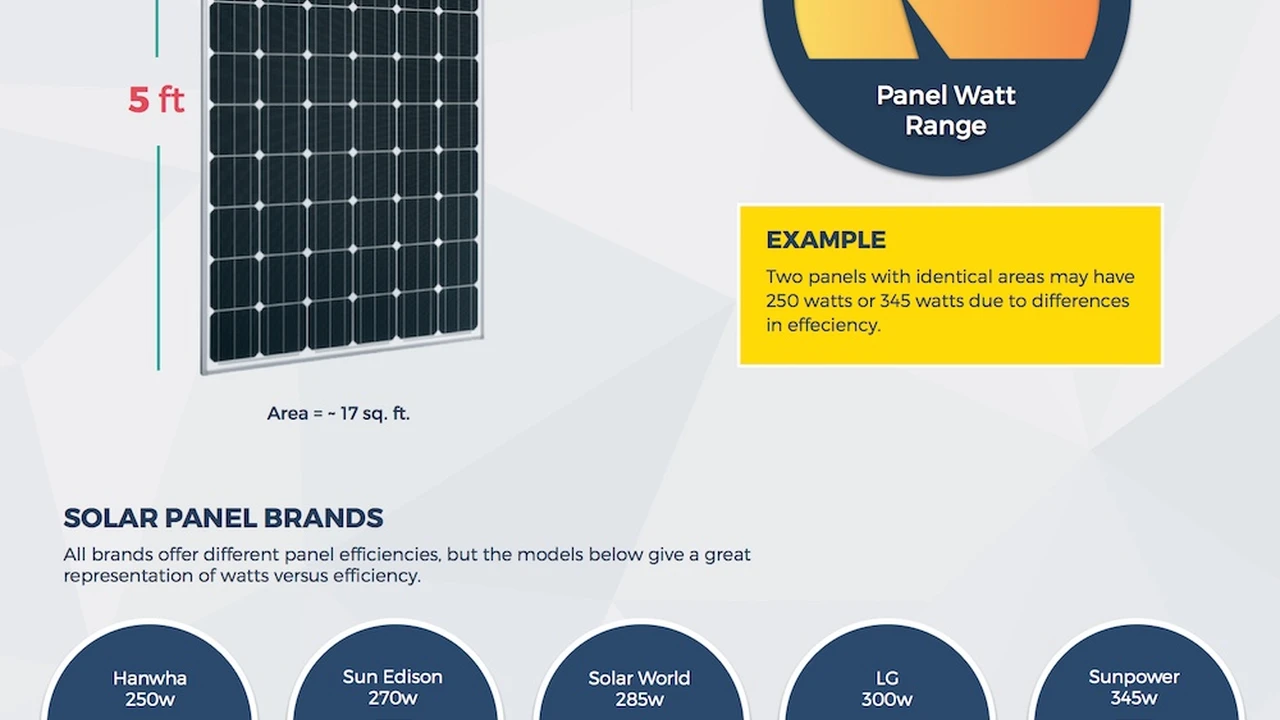 5 ft

Area = ~ 17 sq. ft.

Panel Watt Range

EXAMPLE

Two panels with identical areas may have 250 watts or 345 watts due to differences in effeciency.

SOLAR PANEL BRANDS

All brands offer different panel efficiencies, but the models below give a great representation of watts versus efficiency.

Hanwha 250w

Sun Edison 270w

Solar World 285w

LG 300w

Sunpower 345w